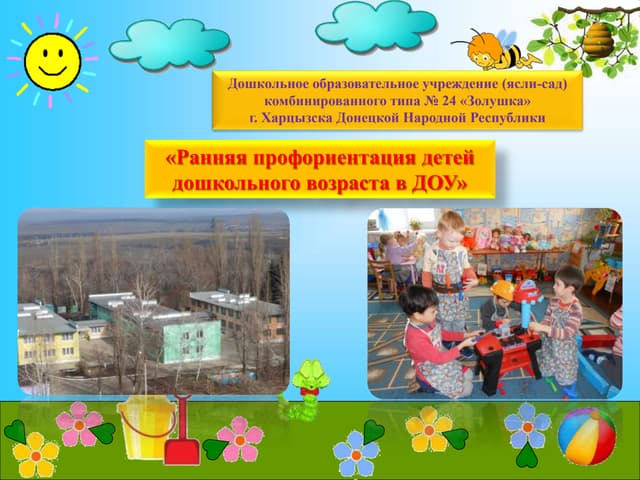 Дошкольное образовательное учреждение (ясли-сад) комбинированного типа № 24 «Золушка» г. Харцызска Донецкой Народной Республики

«Ранняя профориентация детей дошкольного возраста в ДОУ»